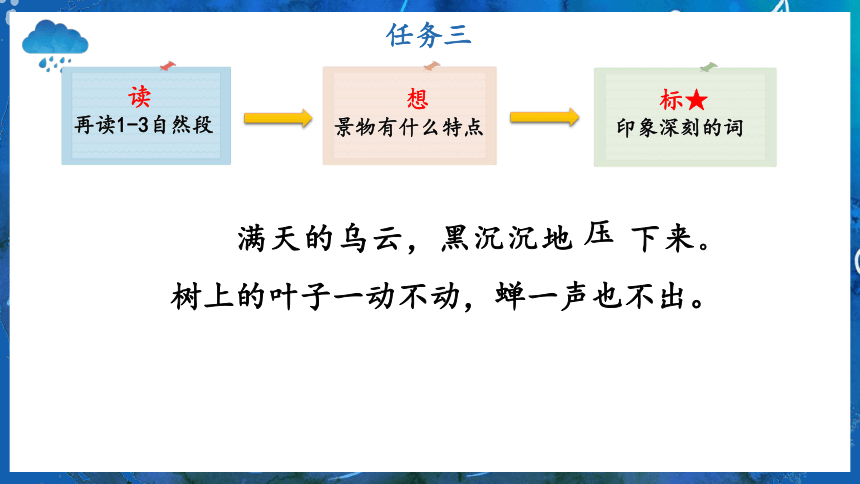 任务三

读
再读1-3自然段

想
景物有什么特点

标★
印象深刻的词

满天的乌云，黑沉沉地压下来。
树上的叶子一动不动，蝉一声也不出。